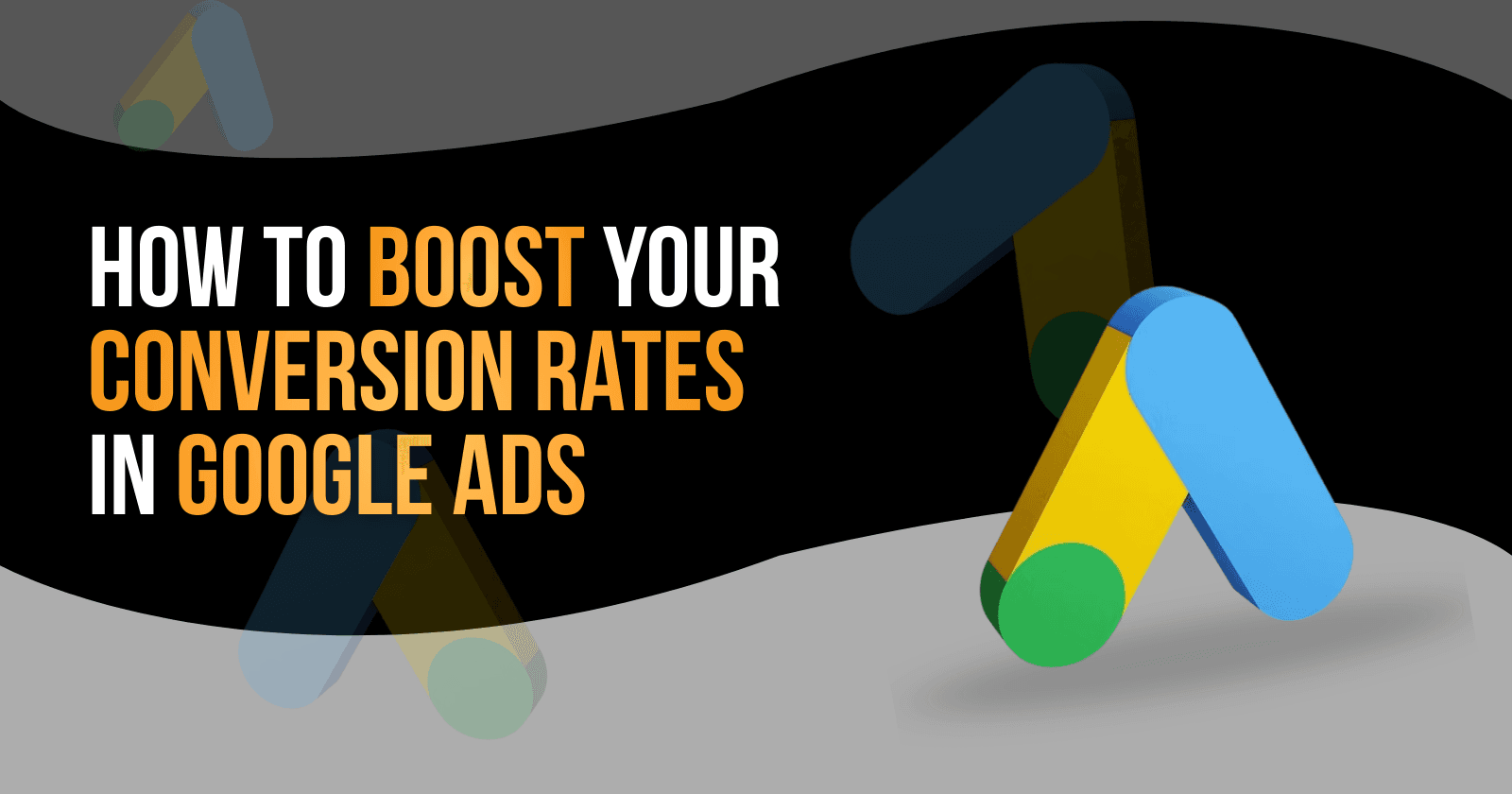 HOW TO BOOST YOUR CONVERSION RATES IN GOOGLE ADS